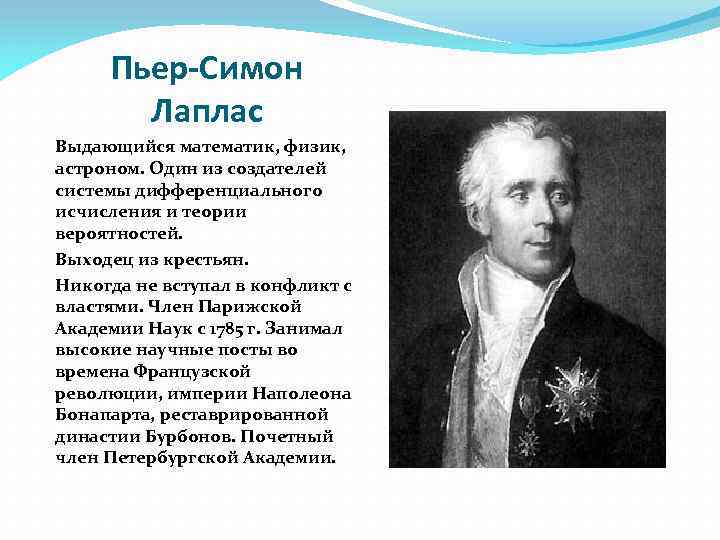 Пьер-Симон Лаплас

Выдающийся математик, физик, астроном. Один из создателей системы дифференциального исчисления и теории вероятностей.

Выходец из крестьян.

Никогда не вступал в конфликт с властями. Член Парижской Академии Наук с 1785 г. Занимал высокие научные посты во времена Французской революции, империи Наполеона Бонапарта, реставрированной династии Бурбонов. Почетный член Петербургской Академии.